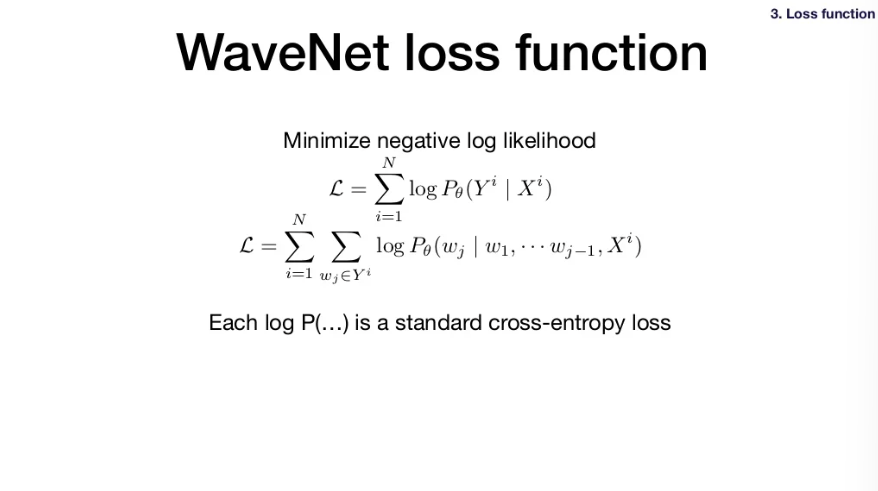 3. Loss function

WaveNet loss function

Minimize negative log likelihood

$\mathcal{L} = \sum_{i=1}^{N} \log P_\theta(Y^i \mid X^i)$

$\mathcal{L} = \sum_{i=1}^{N} \sum_{w_j \in Y^i} \log P_\theta(w_j \mid w_1, \cdots w_{j-1}, X^i)$

Each log P(...) is a standard cross-entropy loss